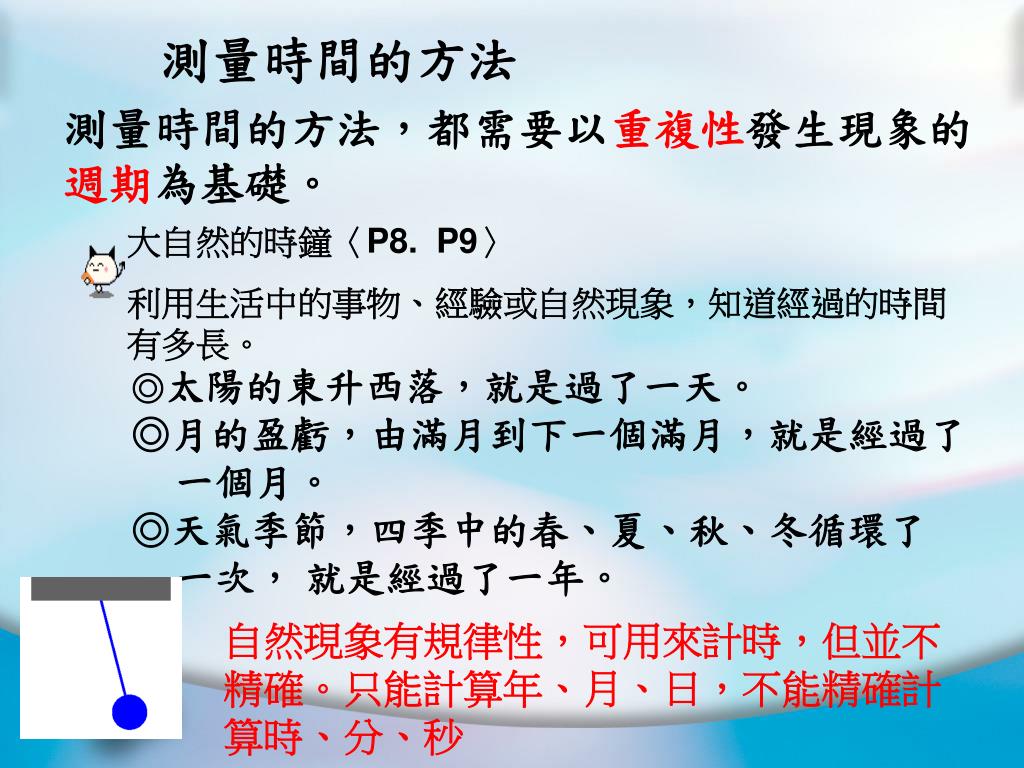 測量時間的方法

測量時間的方法，都需要以重複性發生現象的週期為基礎。

大自然的時鐘〈P8. P9〉

利用生活中的事物、經驗或自然現象，知道經過的時間有多長。

◎太陽的東升西落，就是過了一天。

◎月的盈虧，由滿月到下一個滿月，就是經過了一個月。

◎天氣季節，四季中的春、夏、秋、冬循環了一次， 就是經過了一年。

自然現象有規律性，可用來計時，但並不精確。只能計算年、月、日，不能精確計算時、分、秒